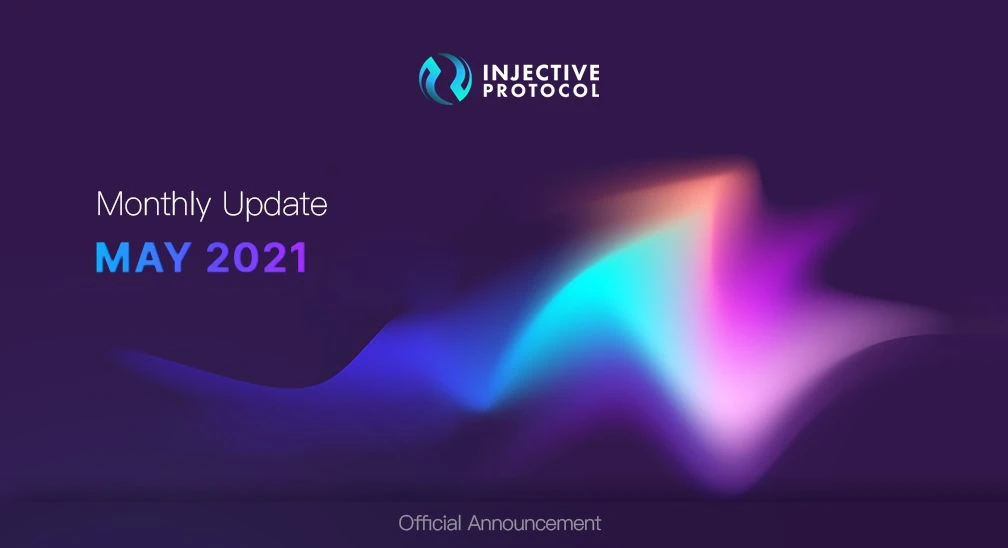 INJECTIVE PROTOCOL

Monthly Update

MAY 2021

Official Announcement